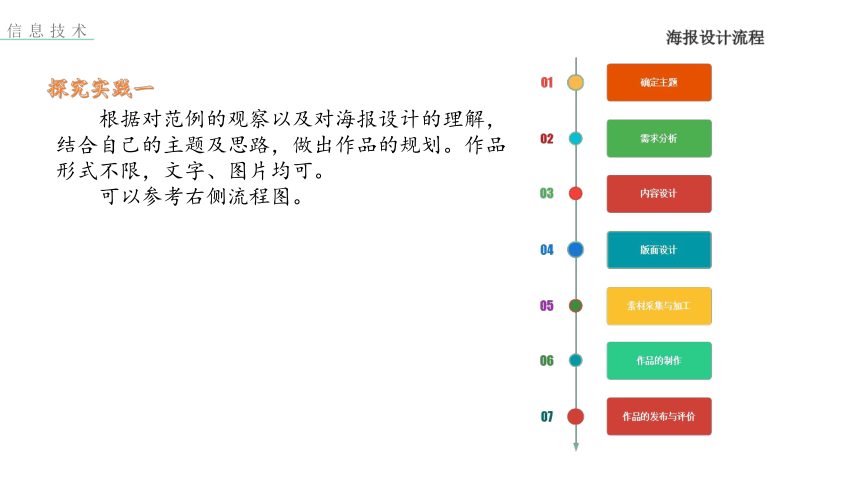 信息技术

探究实践一

根据对范例的观察以及对海报设计的理解，结合自己的主题及思路，做出作品的规划。作品形式不限，文字、图片均可。

可以参考右侧流程图。

海报设计流程

01 确定主题

02 需求分析

03 内容设计

04 版面设计

05 素材采集与加工

06 作品的制作

07 作品的发布与评价